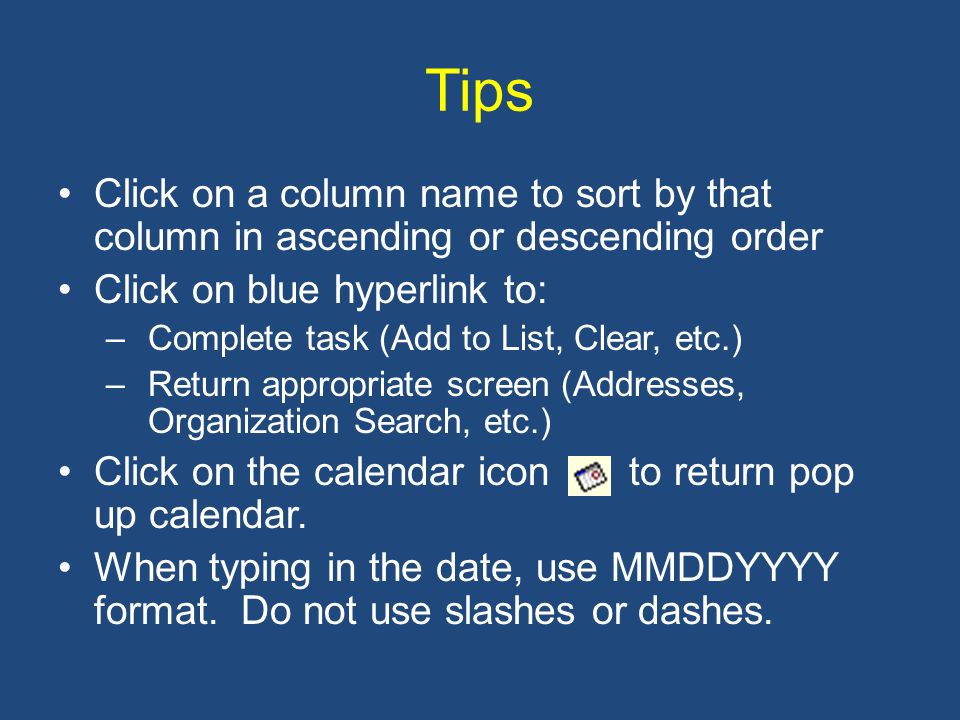 Tips

• Click on a column name to sort by that column in ascending or descending order
• Click on blue hyperlink to:
– Complete task (Add to List, Clear, etc.)
– Return appropriate screen (Addresses, Organization Search, etc.)
• Click on the calendar icon to return pop up calendar.
• When typing in the date, use MMDDYYYY format. Do not use slashes or dashes.